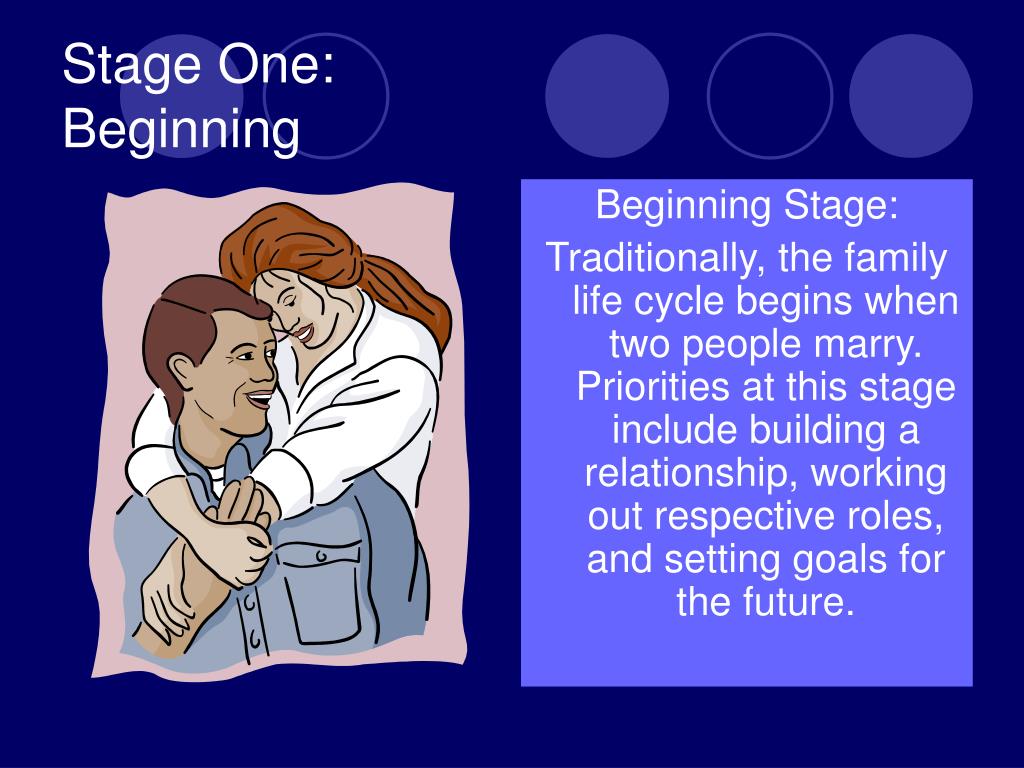 Stage One: Beginning

Beginning Stage:

Traditionally, the family life cycle begins when two people marry. Priorities at this stage include building a relationship, working out respective roles, and setting goals for the future.